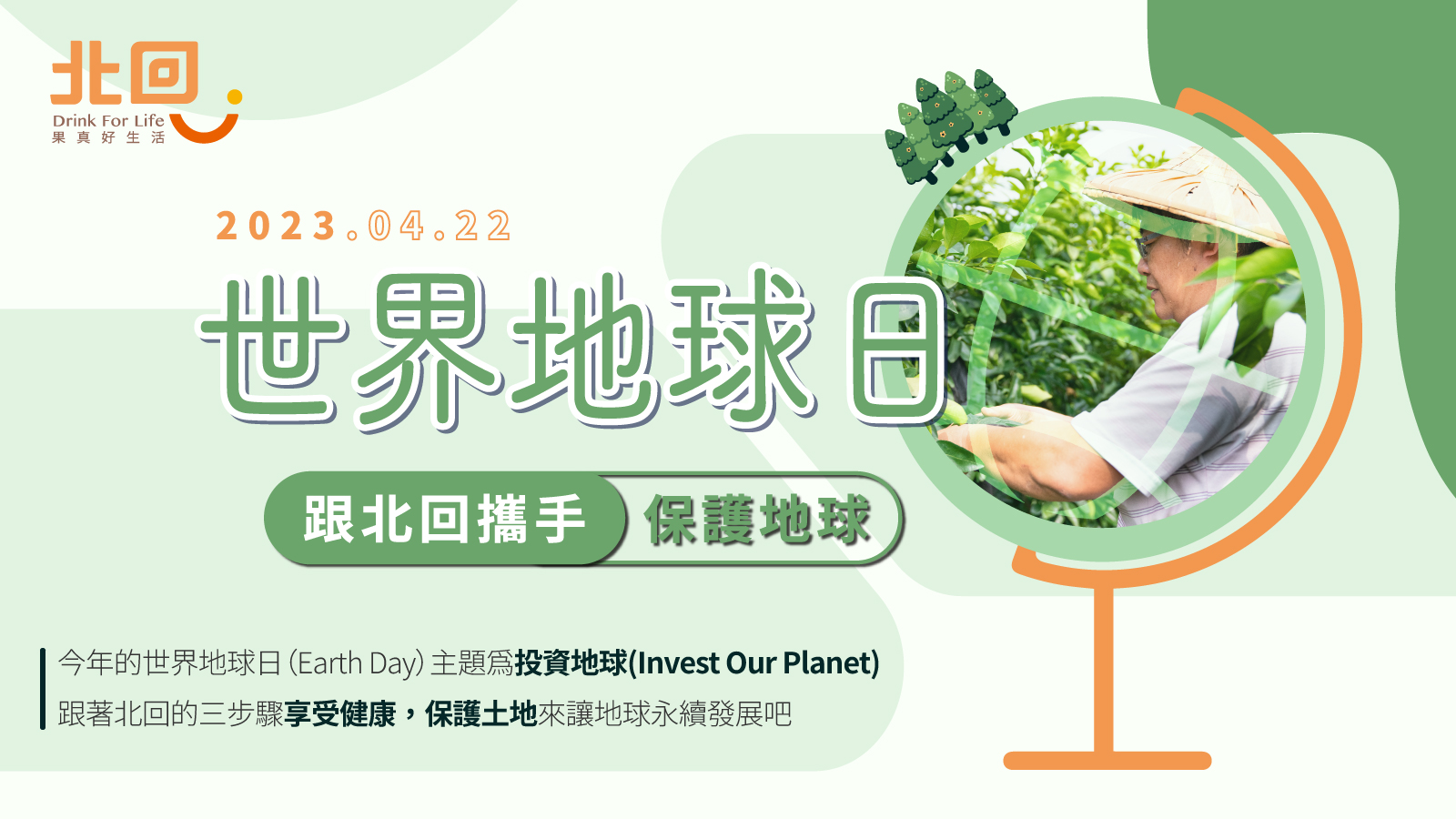 北回
Drink For Life
果真好生活

2023.04.22

世界地球日

跟北回攜手 保護地球

今年的世界地球日 (Earth Day) 主題爲投資地球(Invest Our Planet)
跟著北回的三步驟享受健康，保護土地來讓地球永續發展吧